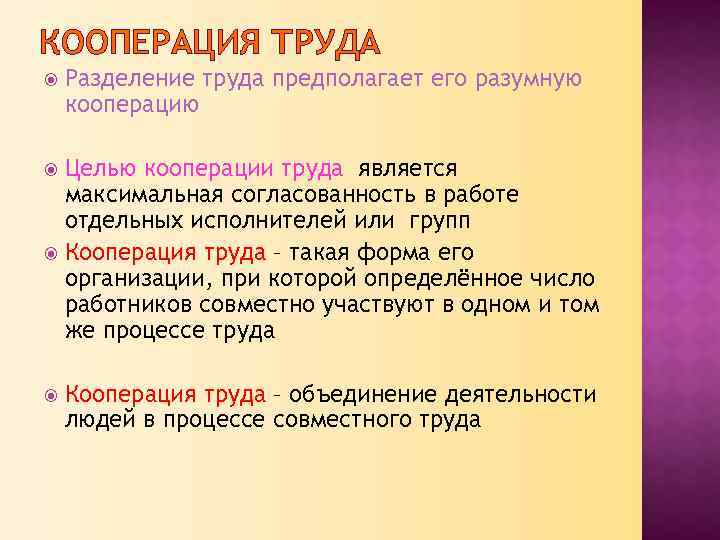 КООПЕРАЦИЯ ТРУДА

Разделение труда предполагает его разумную кооперацию

Целью кооперации труда является максимальная согласованность в работе отдельных исполнителей или групп

Кооперация труда – такая форма его организации, при которой определённое число работников совместно участвуют в одном и том же процессе труда

Кооперация труда – объединение деятельности людей в процессе совместного труда